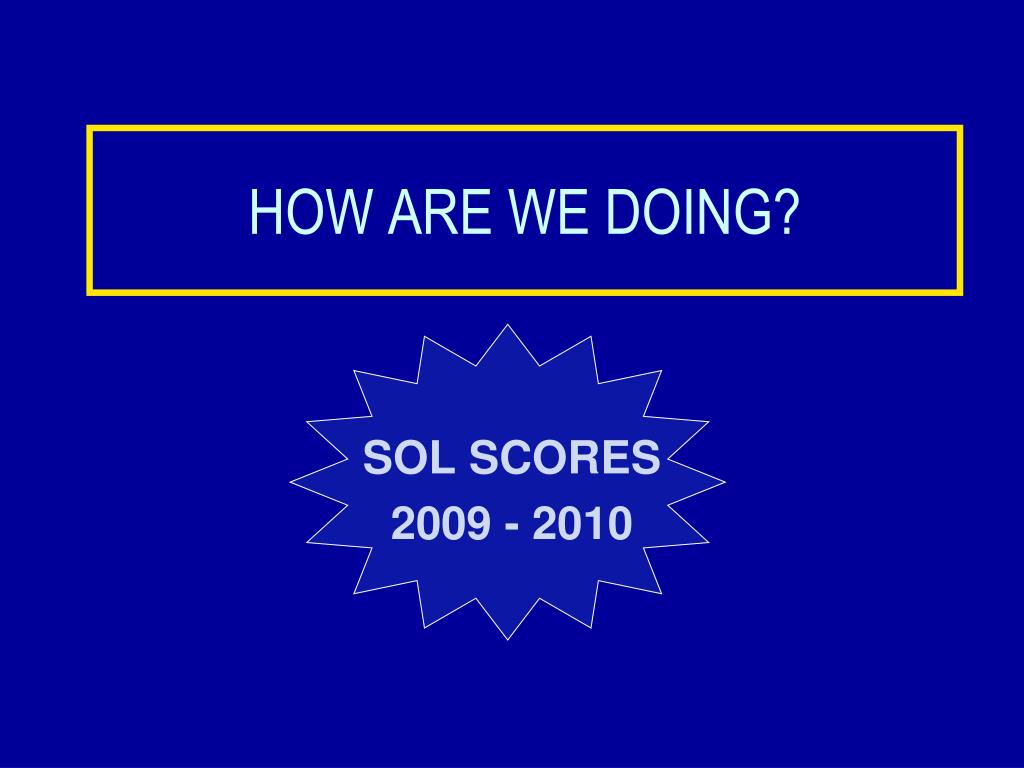 HOW ARE WE DOING?

SOL SCORES
2009 - 2010